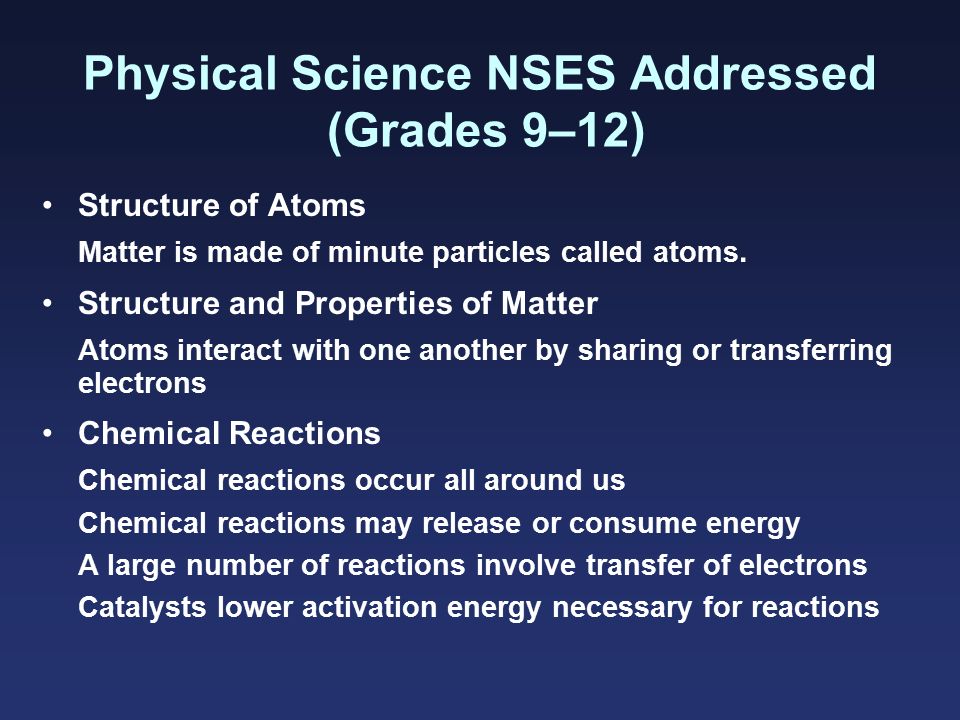 Physical Science NSES Addressed (Grades 9–12)

• Structure of Atoms

Matter is made of minute particles called atoms.

• Structure and Properties of Matter

Atoms interact with one another by sharing or transferring electrons

• Chemical Reactions

Chemical reactions occur all around us

Chemical reactions may release or consume energy

A large number of reactions involve transfer of electrons

Catalysts lower activation energy necessary for reactions